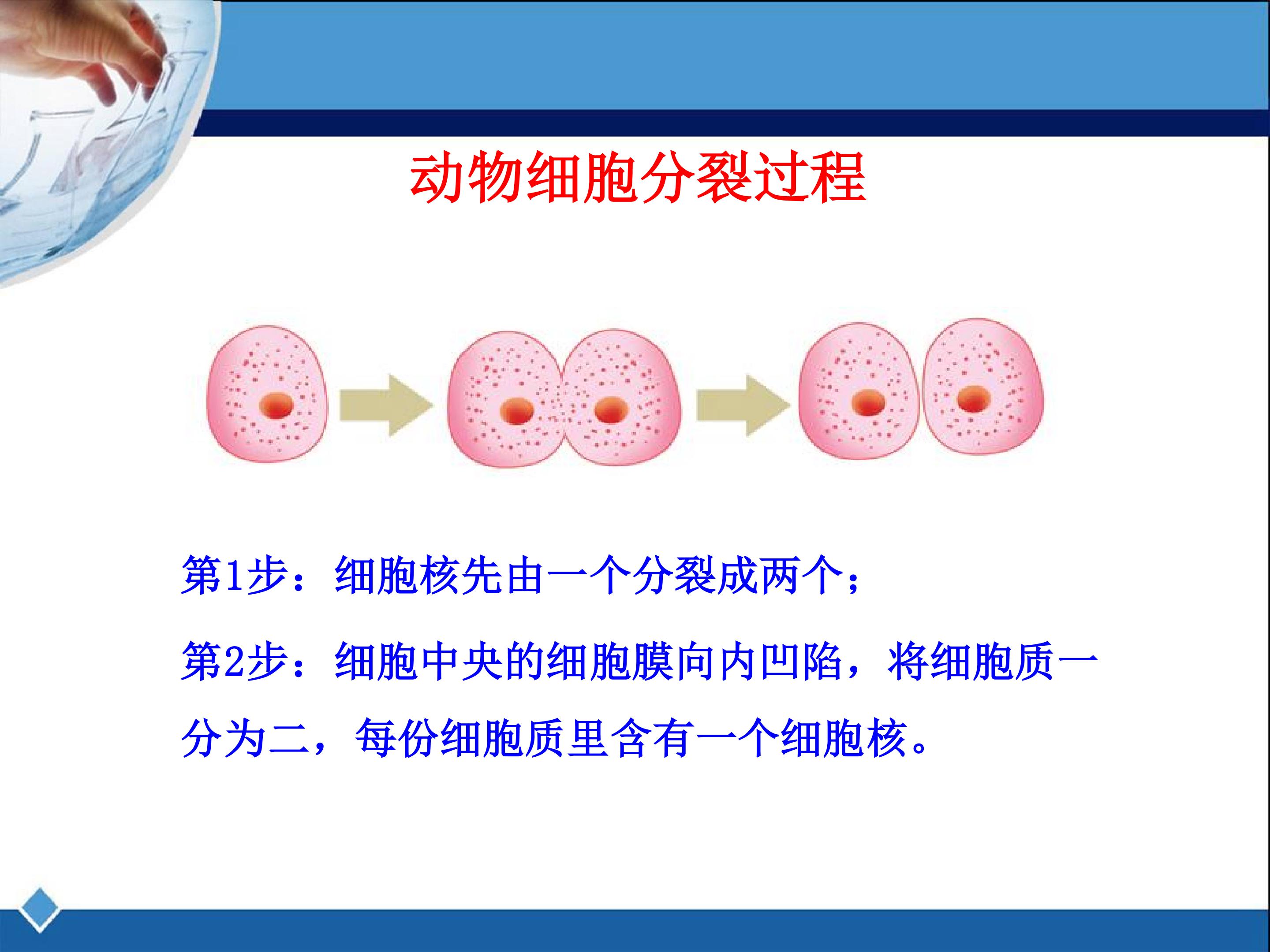 动物细胞分裂过程

第1步：细胞核先由一个分裂成两个；

第2步：细胞中央的细胞膜向内凹陷，将细胞质一分为二，每份细胞质里含有一个细胞核。